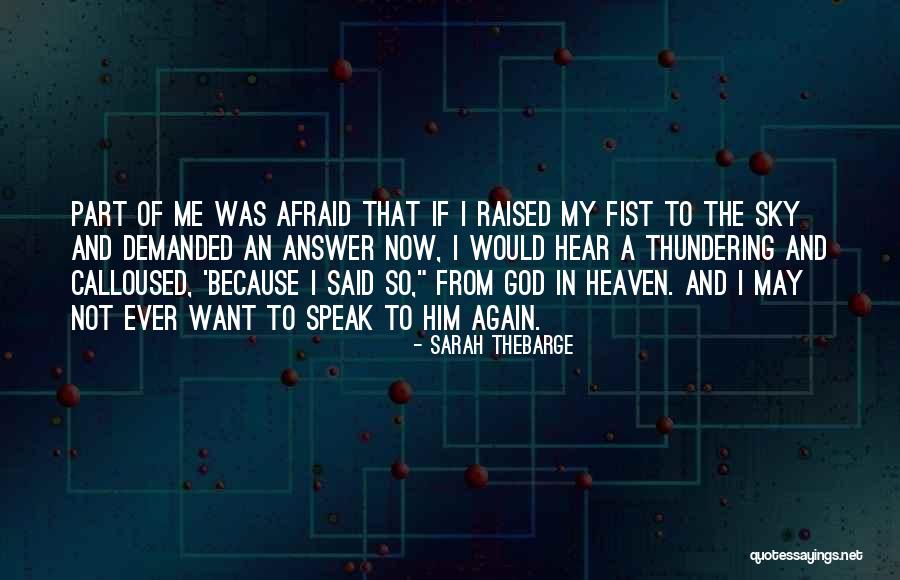 PART OF ME WAS AFRAID THAT IF I RAISED MY FIST TO THE SKY AND DEMANDED AN ANSWER NOW, I WOULD HEAR A THUNDERING AND CALLOUSED, "BECAUSE I SAID SO," FROM GOD IN HEAVEN. AND I MAY NOT EVER WANT TO SPEAK TO HIM AGAIN.

- SARAH THEBARGE

quotessayings.net